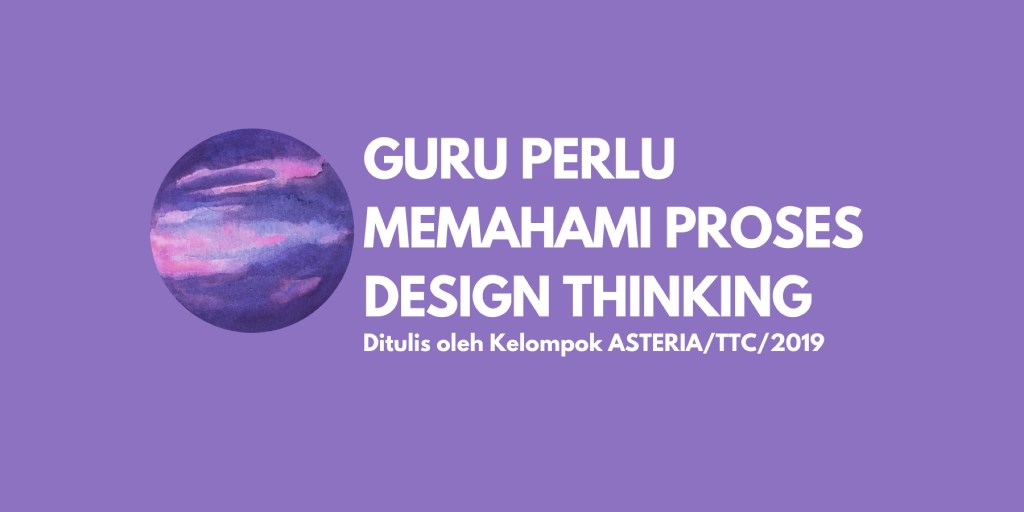 GURU PERLU MEMAHAMI PROSES DESIGN THINKING

Ditulis oleh Kelompok ASTERIA/TTC/2019